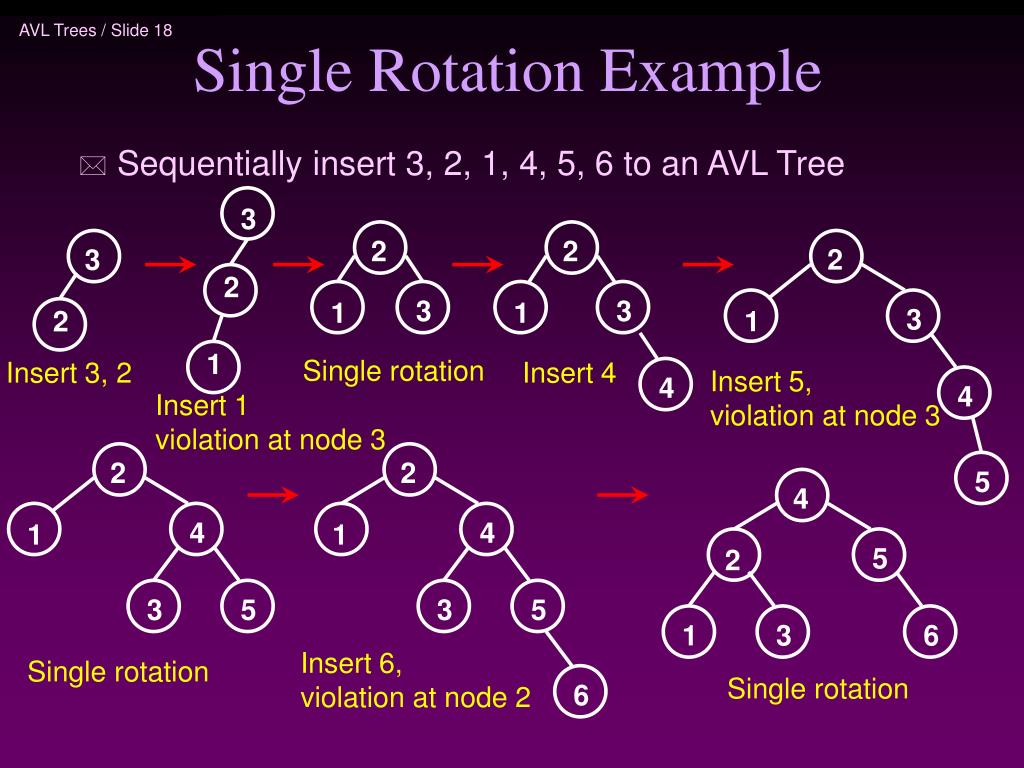 AVL Trees / Slide 18

Single Rotation Example

Sequentially insert 3, 2, 1, 4, 5, 6 to an AVL Tree

3
2
Insert 3, 2

3
2
1
Insert 1
violation at node 3

2
1
3
Single rotation

2
1
3
4
Insert 4

2
1
3
4
5
Insert 5,
violation at node 3

2
1
4
3
5
Single rotation

2
1
4
3
5
6
Insert 6,
violation at node 2

4
2
5
1
3
6
Single rotation